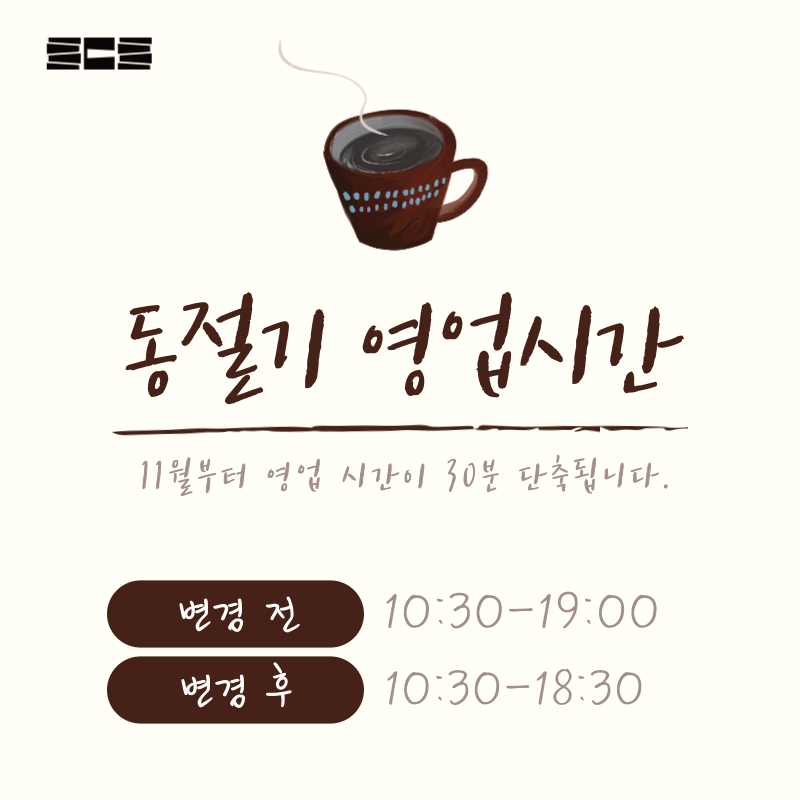 동절기 영업시간

11월부터 영업 시간이 30분 단축됩니다.

변경 전 10:30-19:00

변경 후 10:30-18:30